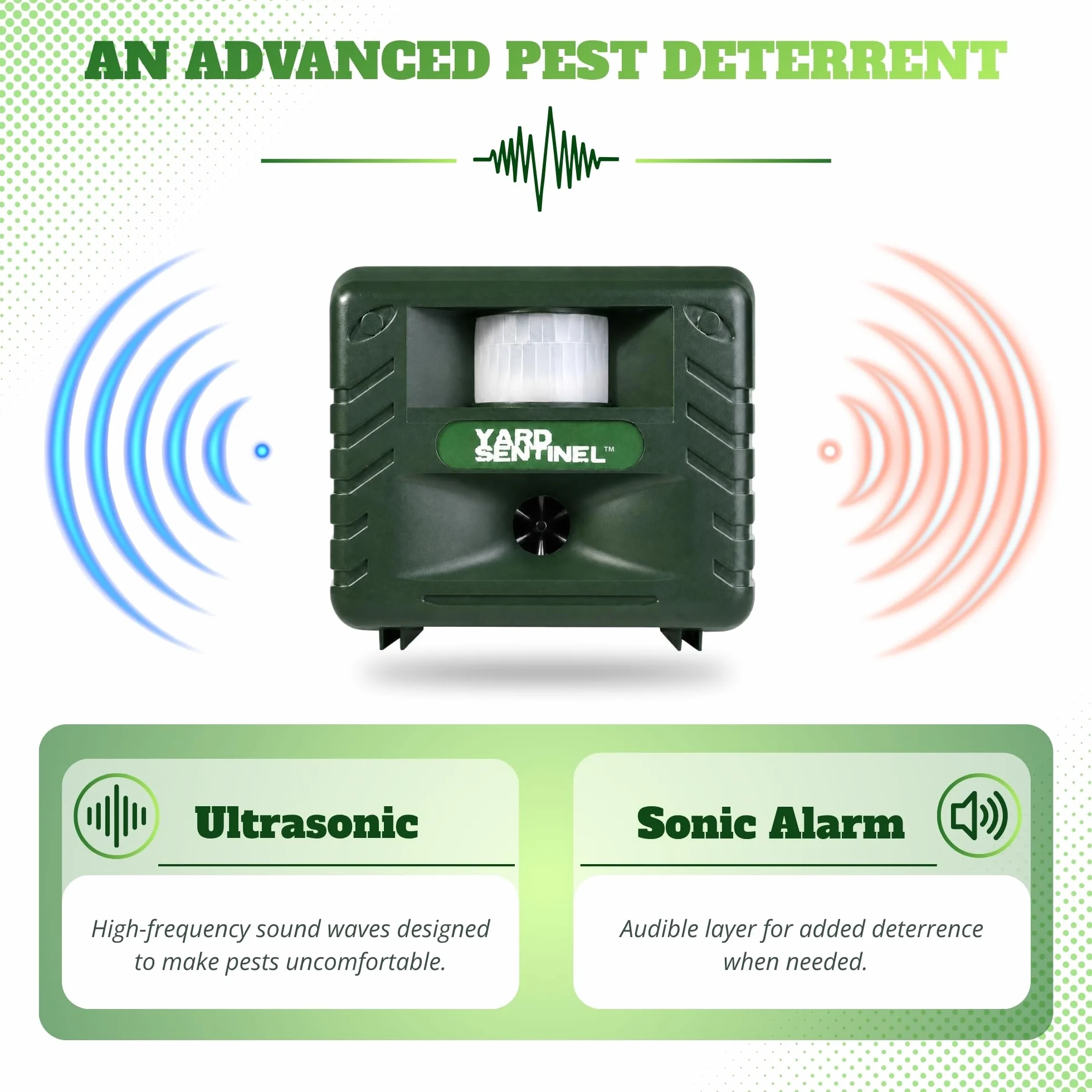 AN ADVANCED PEST DETERRENT

YARD SENTINEL™

Ultrasonic

High-frequency sound waves designed to make pests uncomfortable.

Sonic Alarm

Audible layer for added deterrence when needed.